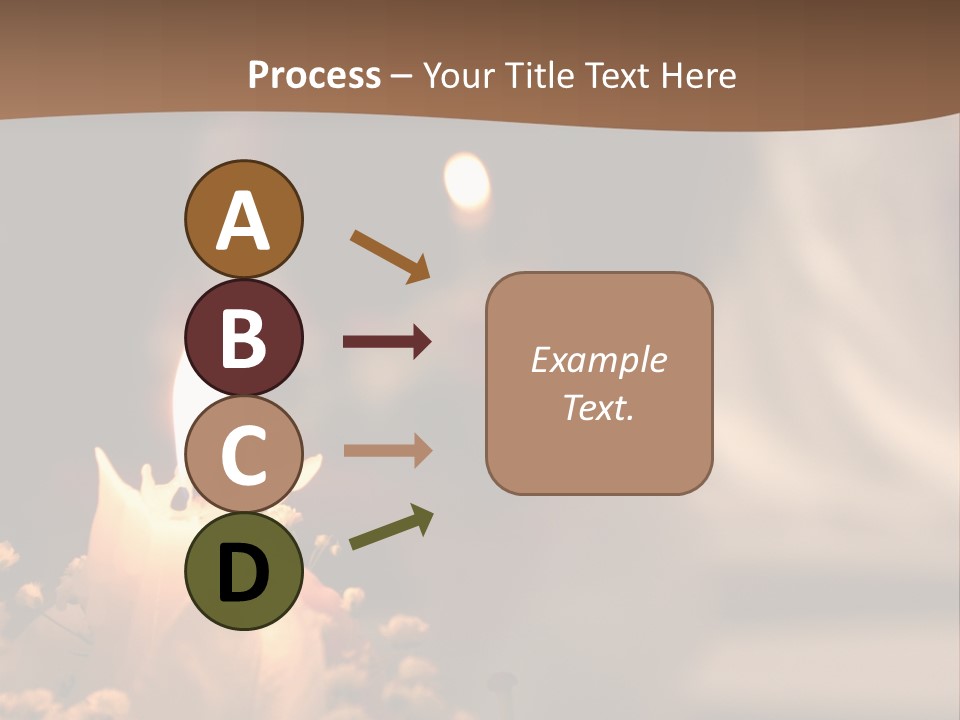 Process – Your Title Text Here

A

B

C

D

Example Text.